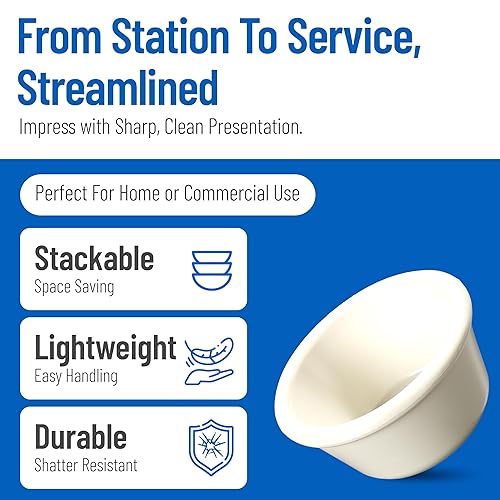 From Station To Service, Streamlined

Impress with Sharp, Clean Presentation.

Perfect For Home or Commercial Use

Stackable
Space Saving

Lightweight
Easy Handling

Durable
Shatter Resistant